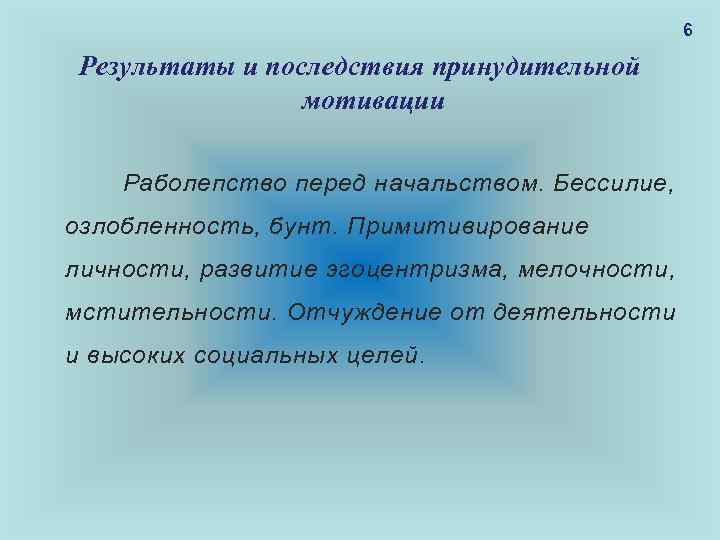 6

Результаты и последствия принудительной мотивации

Раболепство перед начальством. Бессилие, озлобленность, бунт. Примитивирование личности, развитие эгоцентризма, мелочности, мстительности. Отчуждение от деятельности и высоких социальных целей.